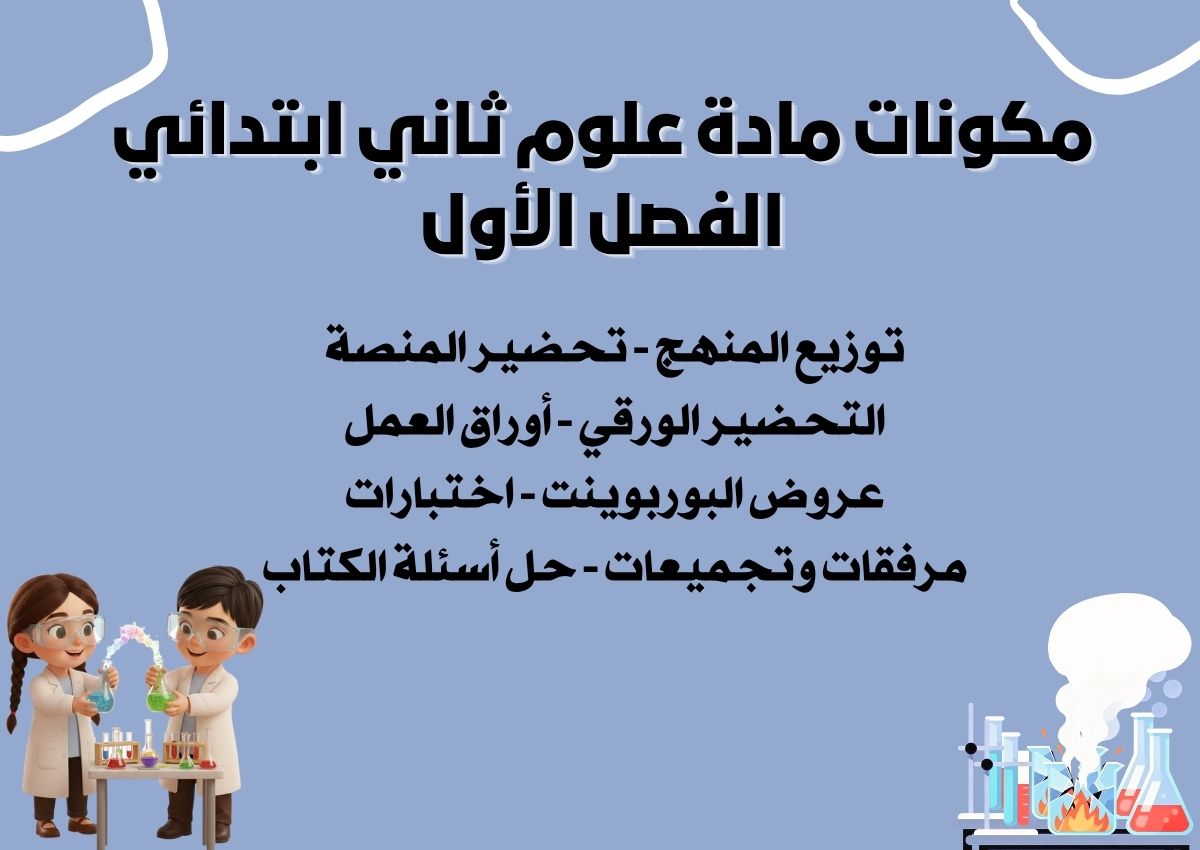 مكونات مادة علوم ثاني ابتدائي
الفصل الأول

توزيع المنهج - تحضير المنصة
التحضير الورقي - أوراق العمل
عروض البوربوينت - اختبارات
مرفقات وتجميعات - حل أسئلة الكتاب